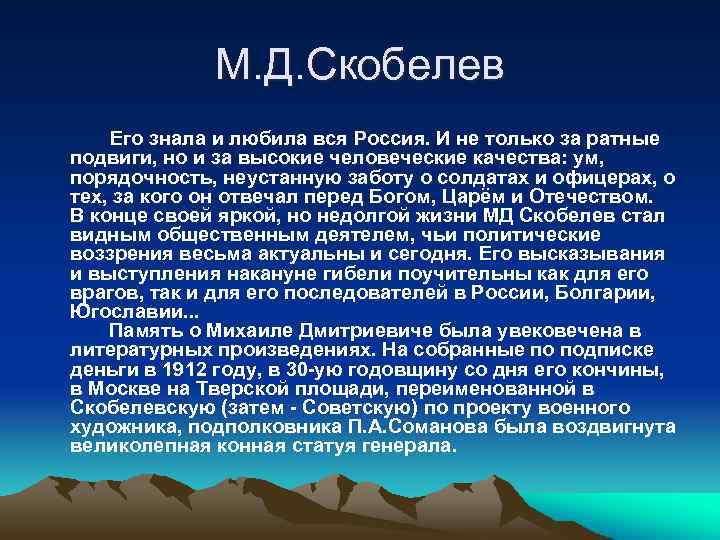 М.Д.Скобелев

Его знала и любила вся Россия. И не только за ратные подвиги, но и за высокие человеческие качества: ум, порядочность, неустанную заботу о солдатах и офицерах, о тех, за кого он отвечал перед Богом, Царём и Отечеством. В конце своей яркой, но недолгой жизни МД Скобелев стал видным общественным деятелем, чьи политические воззрения весьма актуальны и сегодня. Его высказывания и выступления накануне гибели поучительны как для его врагов, так и для его последователей в России, Болгарии, Югославии...

Память о Михаиле Дмитриевиче была увековечена в литературных произведениях. На собранные по подписке деньги в 1912 году, в 30-ую годовщину со дня его кончины, в Москве на Тверской площади, переименованной в Скобелевскую (затем - Советскую) по проекту военного художника, подполковника П.А.Соманова была воздвигнута великолепная конная статуя генерала.